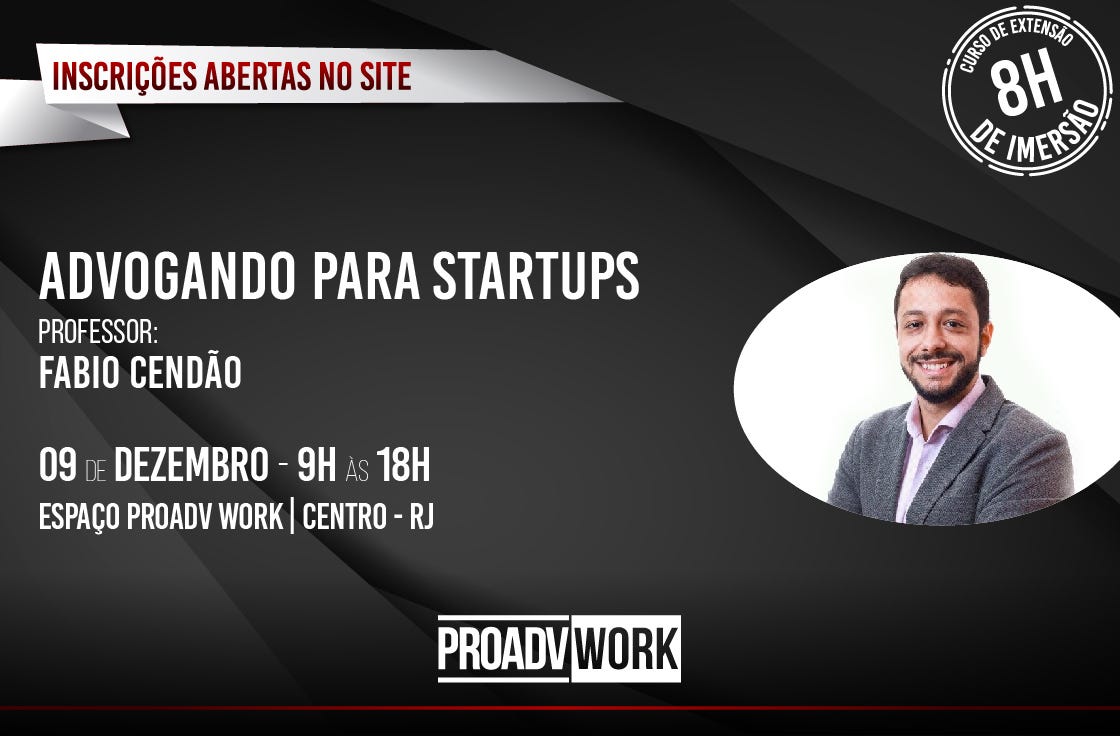 INSCRIÇÕES ABERTAS NO SITE

CURSO DE EXTENSÃO
8H
DE IMERSÃO

ADVOGANDO PARA STARTUPS

PROFESSOR:
FABIO CENDÃO

09 DE DEZEMBRO - 9H ÀS 18H
ESPAÇO PROADV WORK | CENTRO - RJ

PROADV WORK